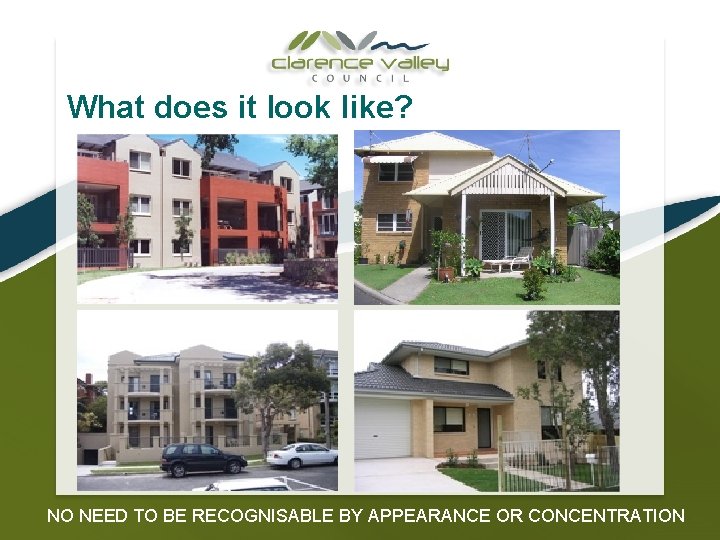 clarence valley
COUNCIL

What does it look like?

NO NEED TO BE RECOGNISABLE BY APPEARANCE OR CONCENTRATION